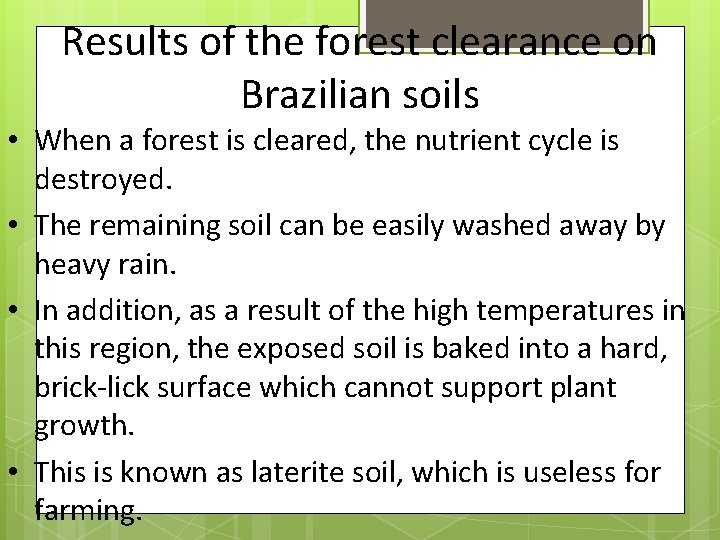 Results of the forest clearance on Brazilian soils

• When a forest is cleared, the nutrient cycle is destroyed.

• The remaining soil can be easily washed away by heavy rain.

• In addition, as a result of the high temperatures in this region, the exposed soil is baked into a hard, brick-lick surface which cannot support plant growth.

• This is known as laterite soil, which is useless for farming.